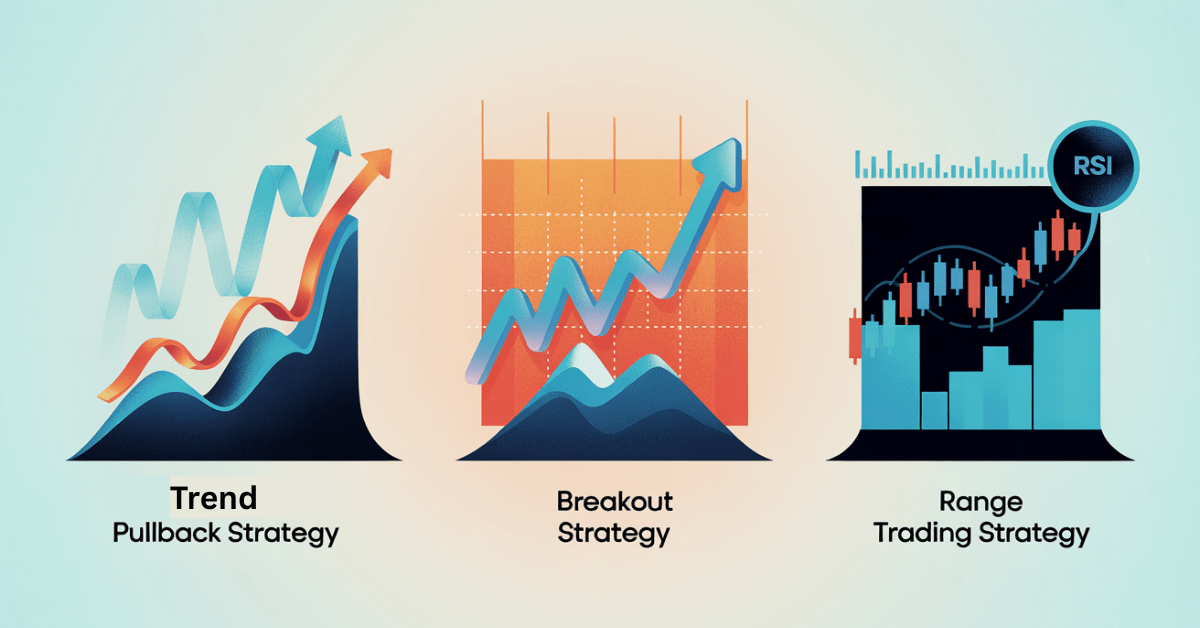 RSI

Trend
Pullback Strategy

Breakout
Strategy

Range
Trading Strategy